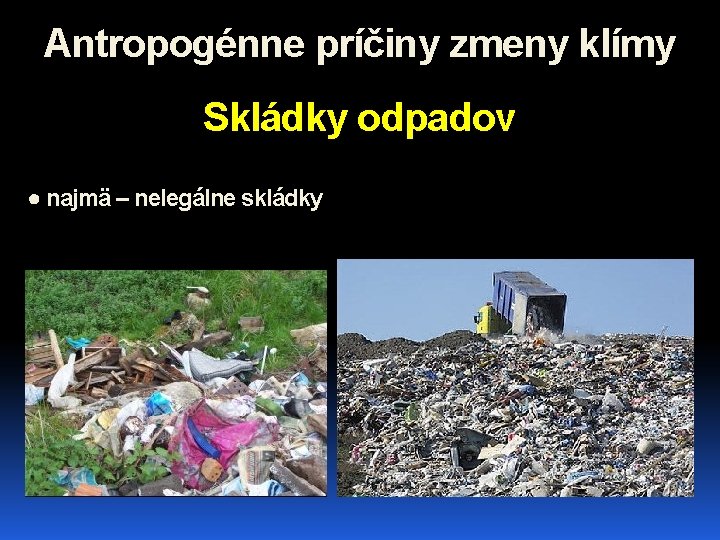 Antropogénne príčiny zmeny klímy

Skládky odpadov

● najmä – nelegálne skládky